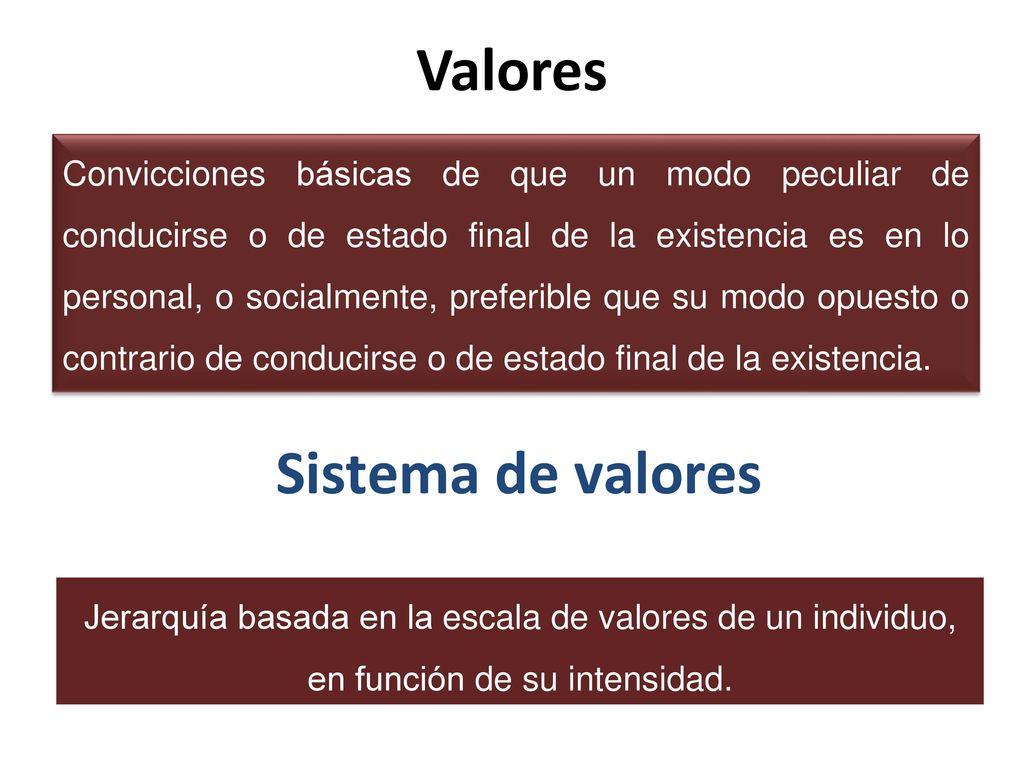 Valores

Convicciones básicas de que un modo peculiar de conducirse o de estado final de la existencia es en lo personal, o socialmente, preferible que su modo opuesto o contrario de conducirse o de estado final de la existencia.

Sistema de valores

Jerarquía basada en la escala de valores de un individuo, en función de su intensidad.